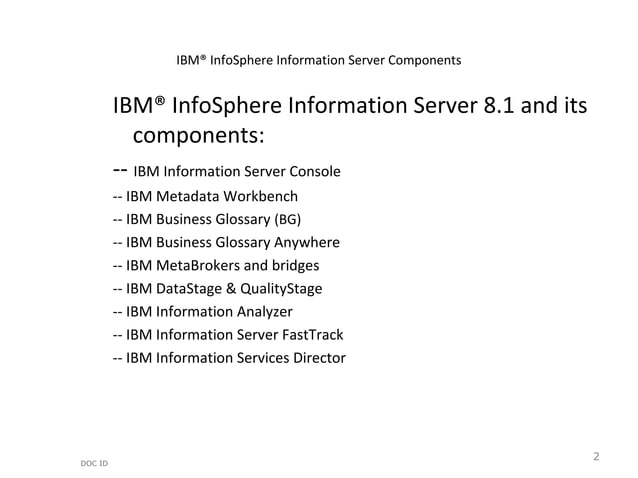 IBM® InfoSphere Information Server Components

IBM® InfoSphere Information Server 8.1 and its components:

-- IBM Information Server Console
-- IBM Metadata Workbench
-- IBM Business Glossary (BG)
-- IBM Business Glossary Anywhere
-- IBM MetaBrokers and bridges
-- IBM DataStage & QualityStage
-- IBM Information Analyzer
-- IBM Information Server FastTrack
-- IBM Information Services Director

DOC ID

2